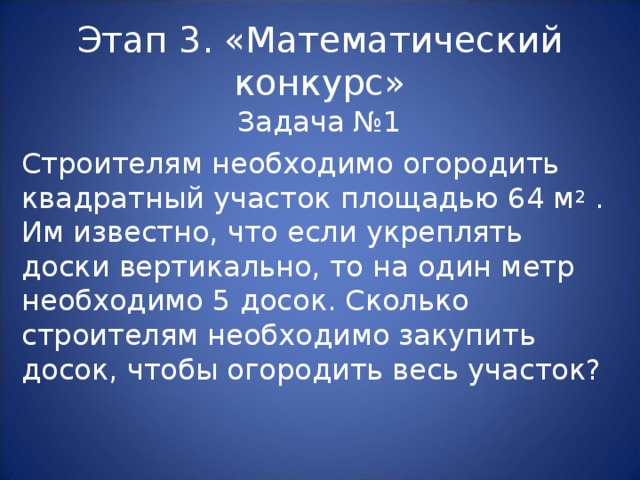 Этап 3. «Математический конкурс»
Задача №1

Строителям необходимо огородить квадратный участок площадью 64 $м^2$ . Им известно, что если укреплять доски вертикально, то на один метр необходимо 5 досок. Сколько строителям необходимо закупить досок, чтобы огородить весь участок?